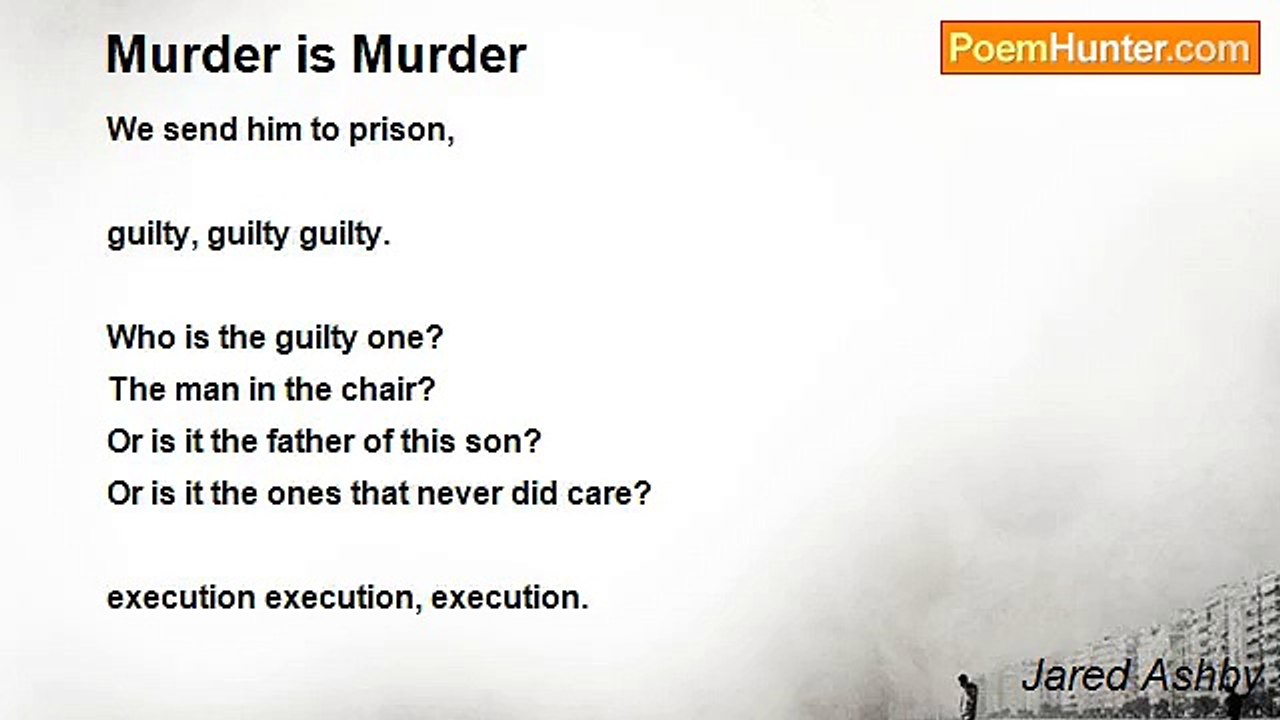 Murder is Murder

PoemHunter.com

We send him to prison,

guilty, guilty guilty.

Who is the guilty one?
The man in the chair?
Or is it the father of this son?
Or is it the ones that never did care?

execution execution, execution.

Jared Ashby